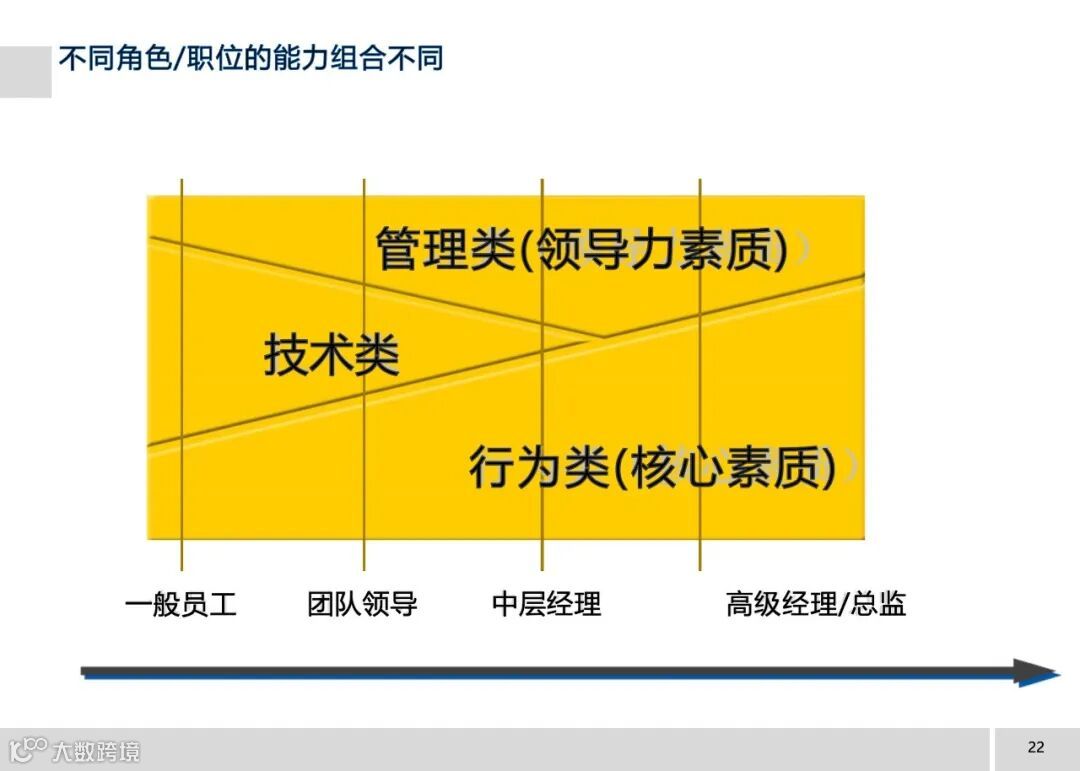 不同角色/职位的能力组合不同

管理类(领导力素质)

技术类

行为类(核心素质)

一般员工

团队领导

中层经理

高级经理/总监

大数跨境

22